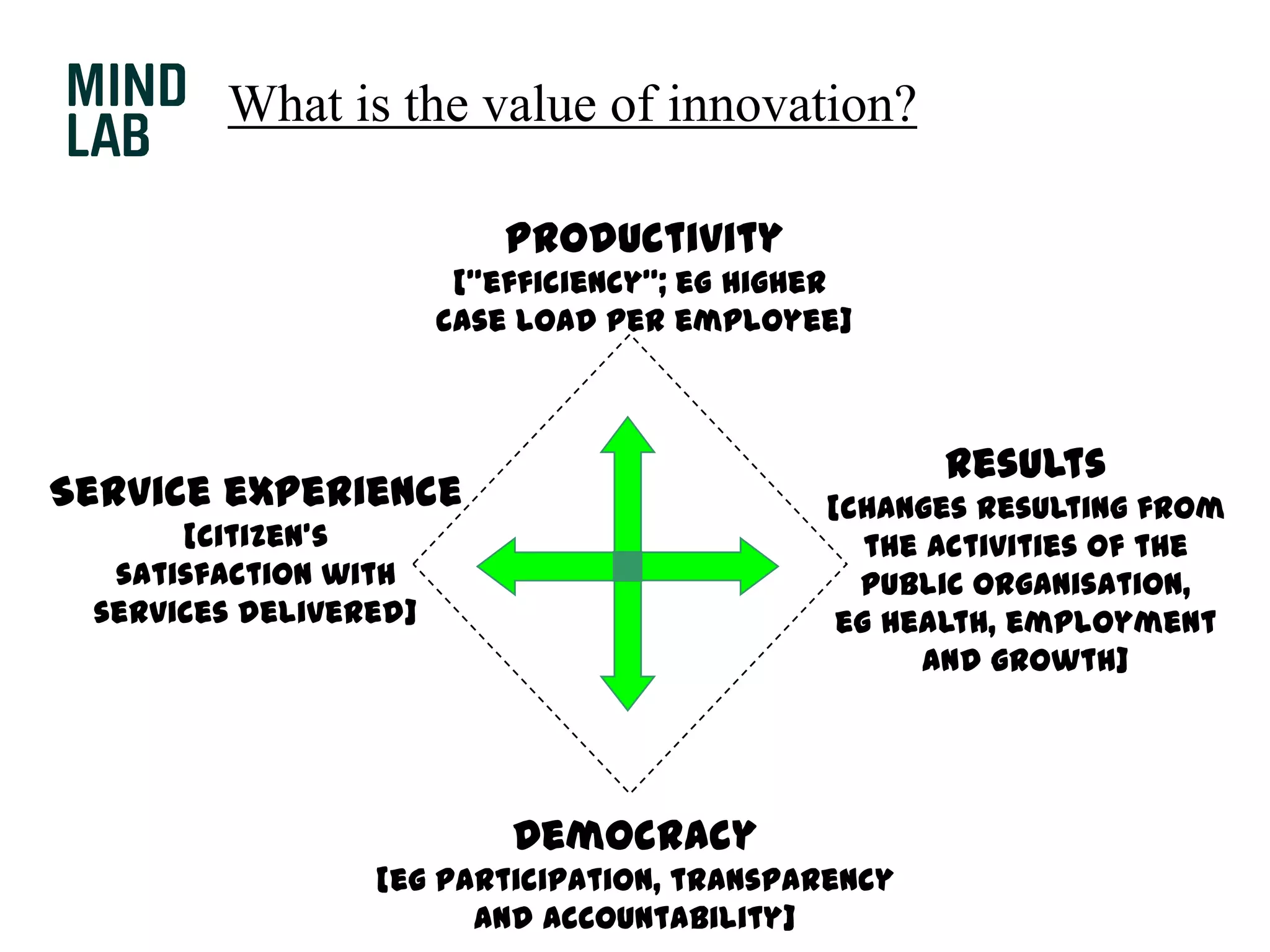 MIND LAB

What is the value of innovation?

PRODUCTIVITY
["EFFICIENCY"; EG HIGHER CASE LOAD PER EMPLOYEE]

SERVICE EXPERIENCE
[CITIZEN'S SATISFACTION WITH SERVICES DELIVERED]

RESULTS
[CHANGES RESULTING FROM THE ACTIVITIES OF THE PUBLIC ORGANISATION, EG HEALTH, EMPLOYMENT AND GROWTH]

DEMOCRACY
[EG PARTICIPATION, TRANSPARENCY AND ACCOUNTABILITY]